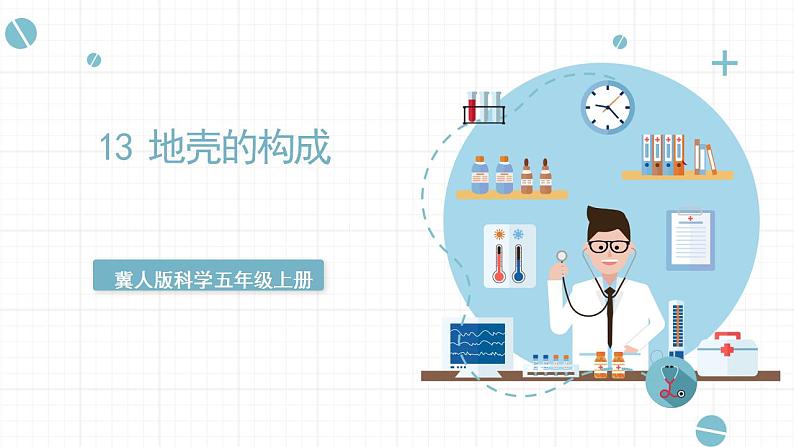 13 地壳的构成

冀人版科学五年级上册